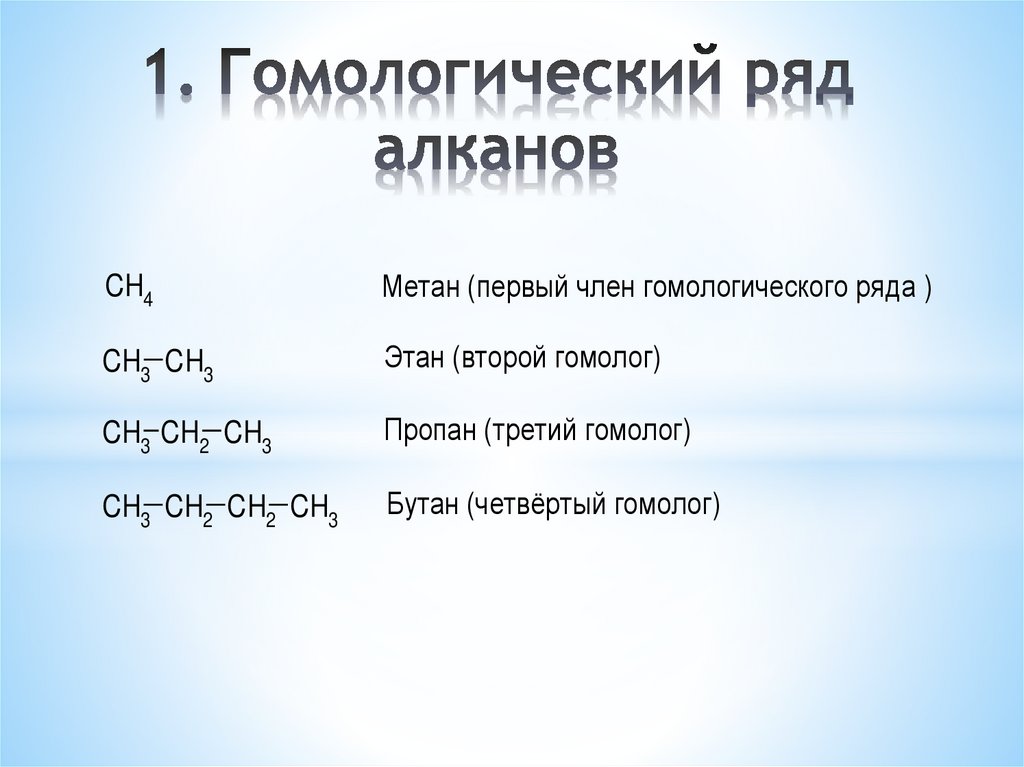 1. Гомологический ряд алканов

$CH_4$ Метан (первый член гомологического ряда )

$CH_3-CH_3$ Этан (второй гомолог)

$CH_3-CH_2-CH_3$ Пропан (третий гомолог)

$CH_3-CH_2-CH_2-CH_3$ Бутан (четвёртый гомолог)